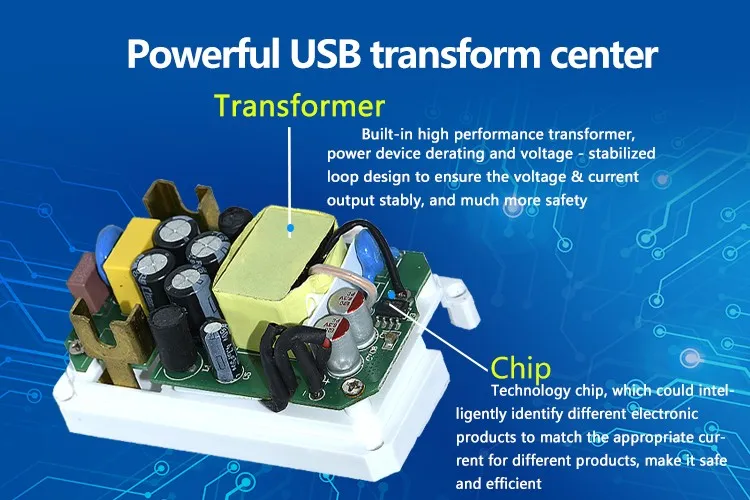 Powerful USB transform center

Transformer

Built-in high performance transformer, power device derating and voltage - stabilized loop design to ensure the voltage & current output stably, and much more safety

Chip

Technology chip, which could intelligently identify different electronic products to match the appropriate current for different products, make it safe and efficient